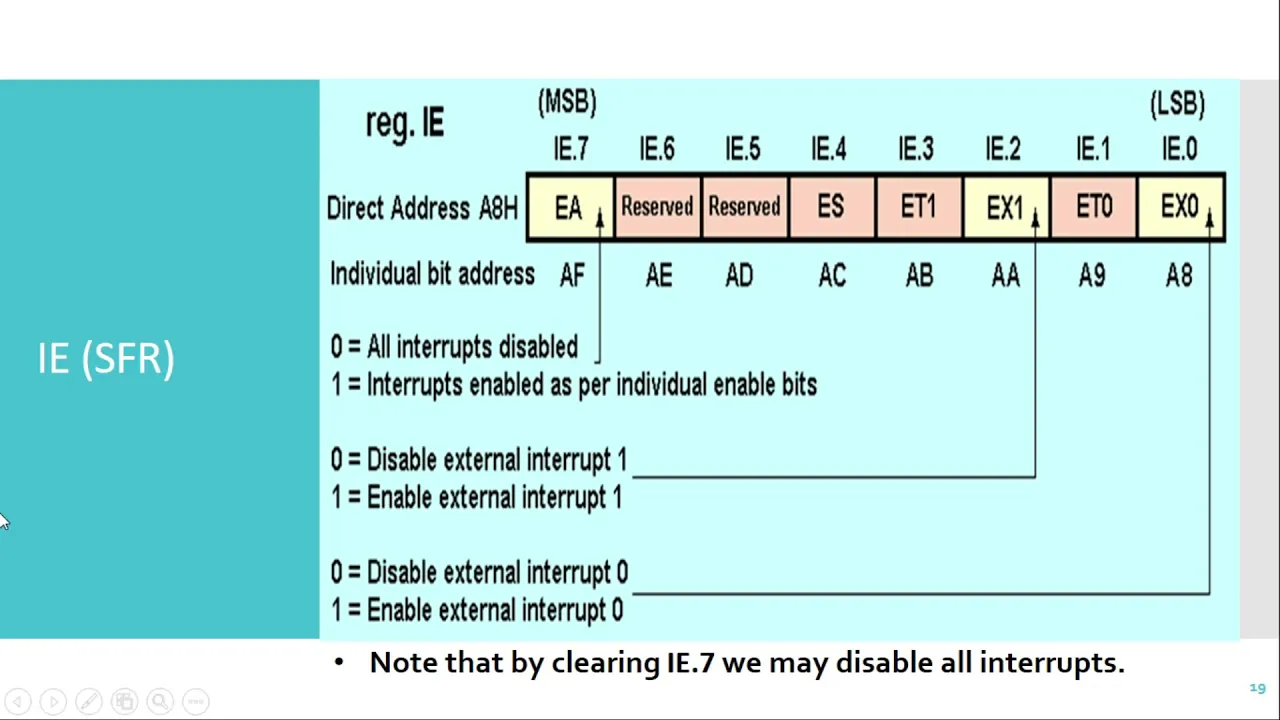 IE (SFR)

reg. IE

| | (MSB) IE.7 | IE.6 | IE.5 | IE.4 | IE.3 | IE.2 | IE.1 | (LSB) IE.0 |
|---|---|---|---|---|---|---|---|---|
| Direct Address A8H | EA | Reserved | Reserved | ES | ET1 | EX1 | ET0 | EX0 |
| Individual bit address | AF | AE | AD | AC | AB | AA | A9 | A8 |

0 = All interrupts disabled
1 = Interrupts enabled as per individual enable bits

0 = Disable external interrupt 1
1 = Enable external interrupt 1

0 = Disable external interrupt 0
1 = Enable external interrupt 0

• Note that by clearing IE.7 we may disable all interrupts.

19